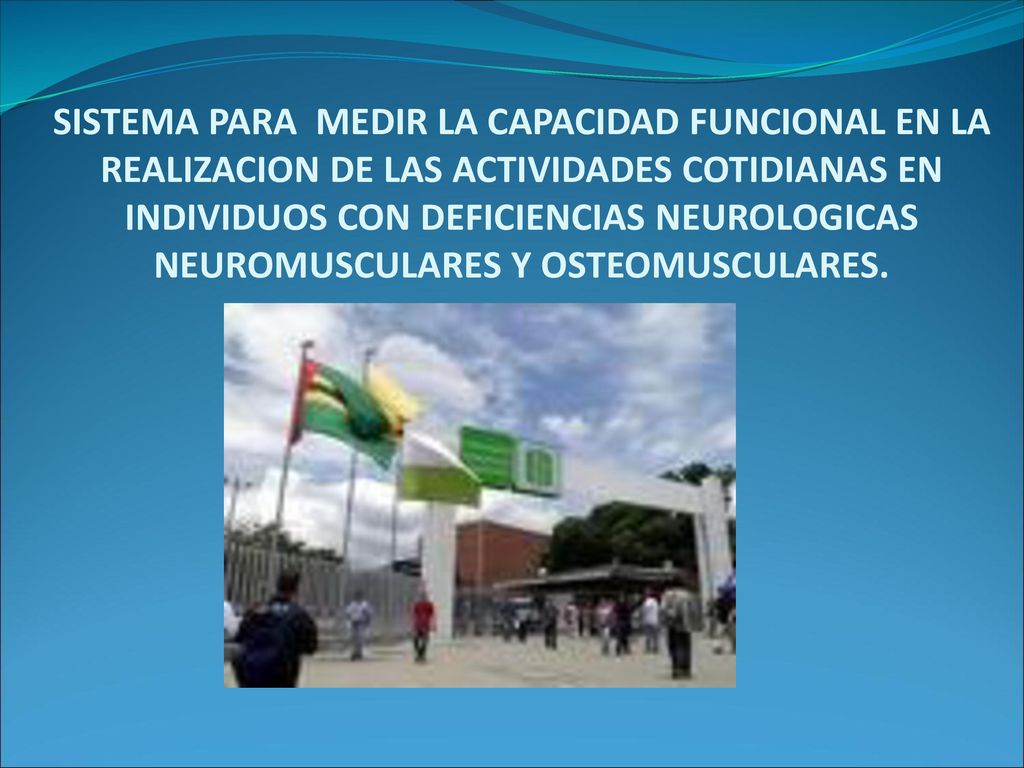 SISTEMA PARA MEDIR LA CAPACIDAD FUNCIONAL EN LA REALIZACION DE LAS ACTIVIDADES COTIDIANAS EN INDIVIDUOS CON DEFICIENCIAS NEUROLOGICAS NEUROMUSCULARES Y OSTEOMUSCULARES.